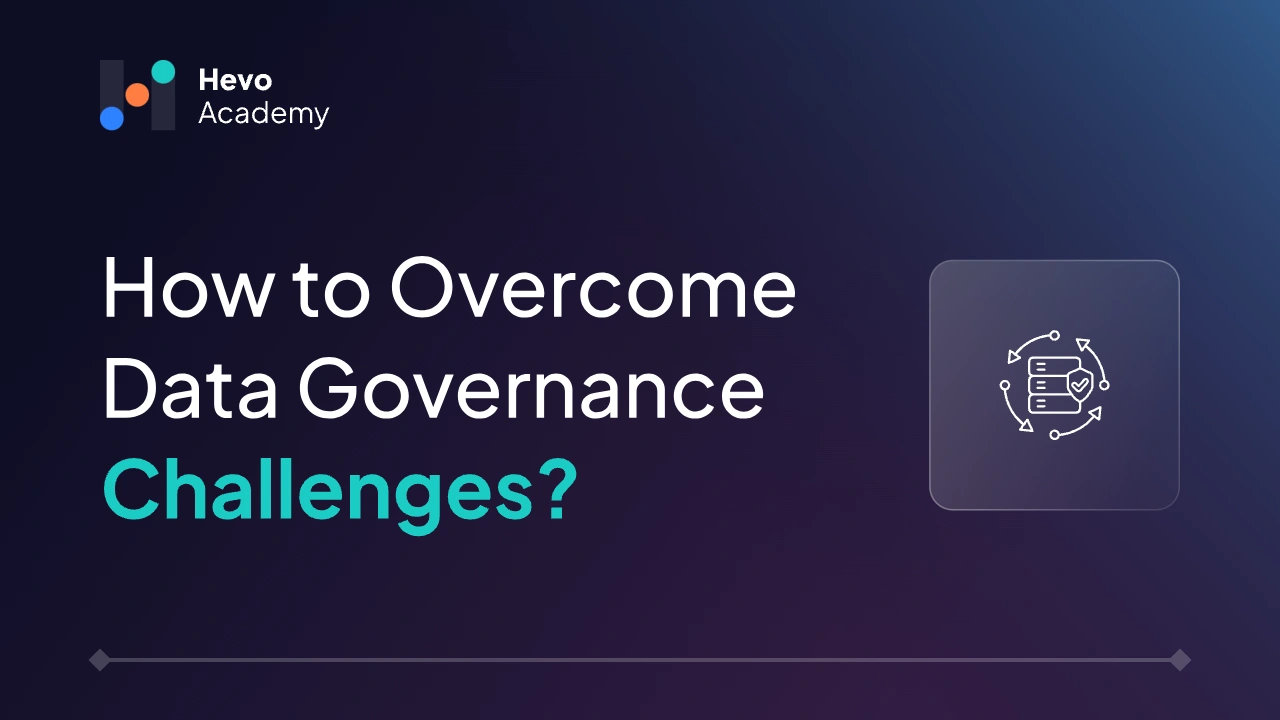 Hevo
Academy

How to Overcome Data Governance Challenges?